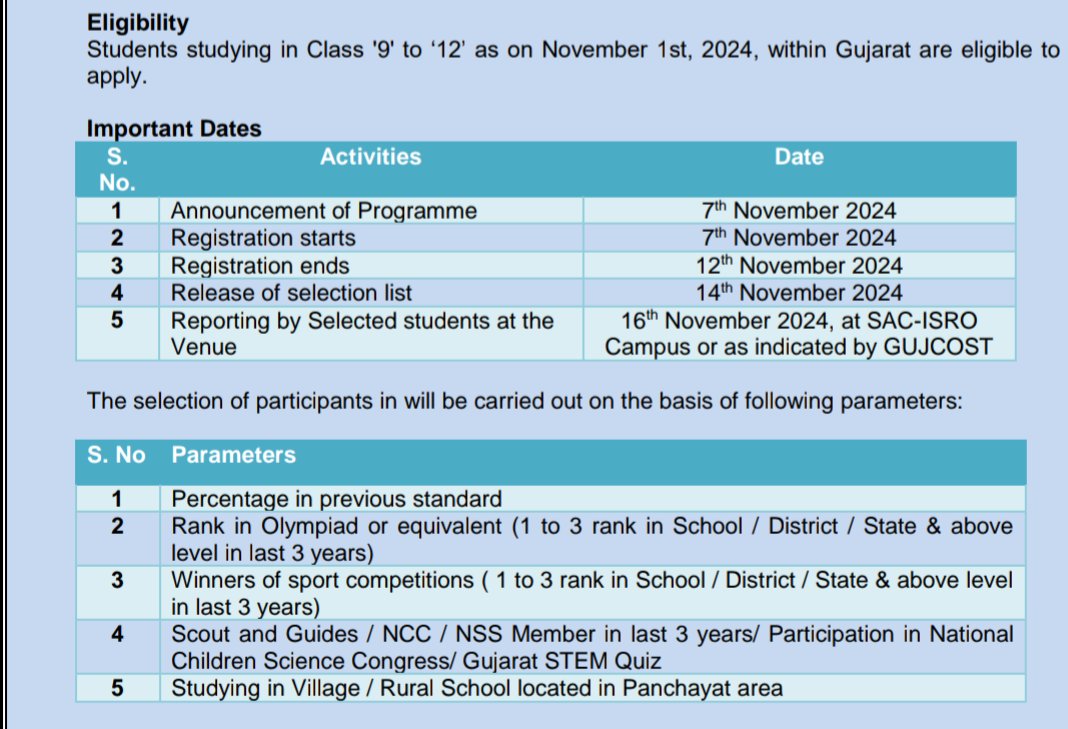 **Eligibility**
Students studying in Class '9' to ‘12’ as on November 1st, 2024, within Gujarat are eligible to apply.

**Important Dates**

| S. No. | Activities | Date |
|---|---|---|
| 1 | Announcement of Programme | 7$^{th}$ November 2024 |
| 2 | Registration starts | 7$^{th}$ November 2024 |
| 3 | Registration ends | 12$^{th}$ November 2024 |
| 4 | Release of selection list | 14$^{th}$ November 2024 |
| 5 | Reporting by Selected students at the Venue | 16$^{th}$ November 2024, at SAC-ISRO Campus or as indicated by GUJCOST |

The selection of participants in will be carried out on the basis of following parameters:

| S. No | Parameters |
|---|---|
| 1 | Percentage in previous standard |
| 2 | Rank in Olympiad or equivalent (1 to 3 rank in School / District / State & above level in last 3 years) |
| 3 | Winners of sport competitions ( 1 to 3 rank in School / District / State & above level in last 3 years) |
| 4 | Scout and Guides / NCC / NSS Member in last 3 years/ Participation in National Children Science Congress/ Gujarat STEM Quiz |
| 5 | Studying in Village / Rural School located in Panchayat area |